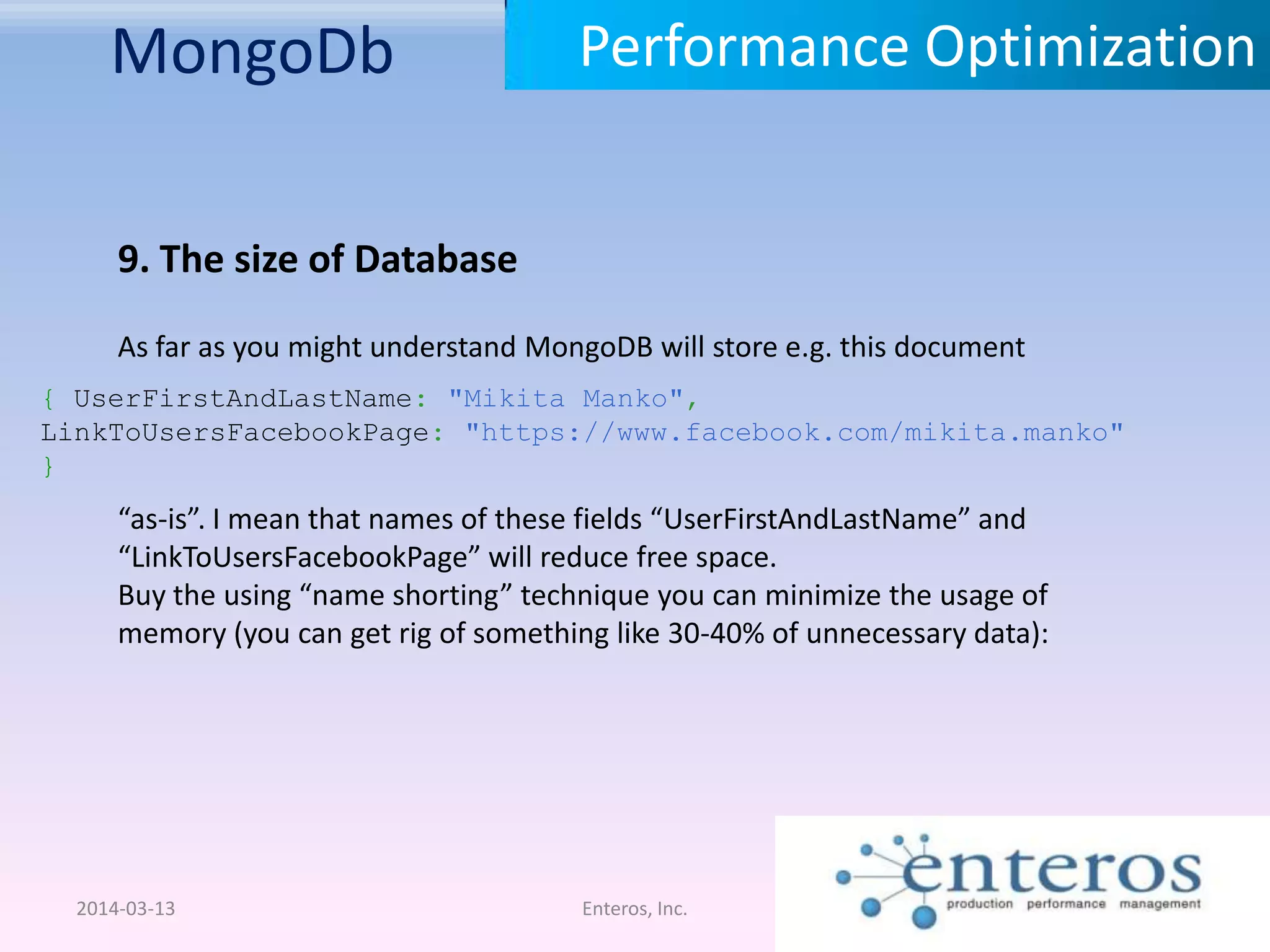 MongoDb

Performance Optimization

9. The size of Database

As far as you might understand MongoDB will store e.g. this document

{ UserFirstAndLastName: "Mikita Manko",
LinkToUsersFacebookPage: "https://www.facebook.com/mikita.manko"
}

“as-is”. I mean that names of these fields “UserFirstAndLastName” and “LinkToUsersFacebookPage” will reduce free space.
Buy the using “name shorting” technique you can minimize the usage of memory (you can get rig of something like 30-40% of unnecessary data):

2014-03-13

Enteros, Inc.

enteros
production performance management